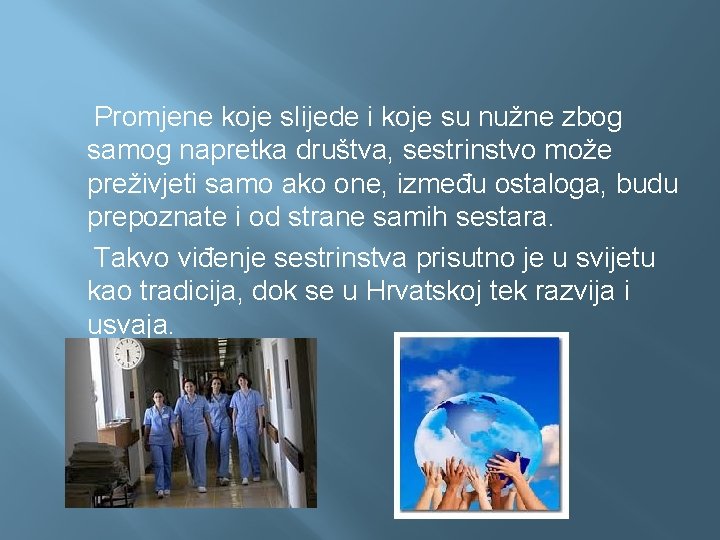 Promjene koje slijede i koje su nužne zbog samog napretka društva, sestrinstvo može preživjeti samo ako one, između ostaloga, budu prepoznate i od strane samih sestara.

Takvo viđenje sestrinstva prisutno je u svijetu kao tradicija, dok se u Hrvatskoj tek razvija i usvaja.